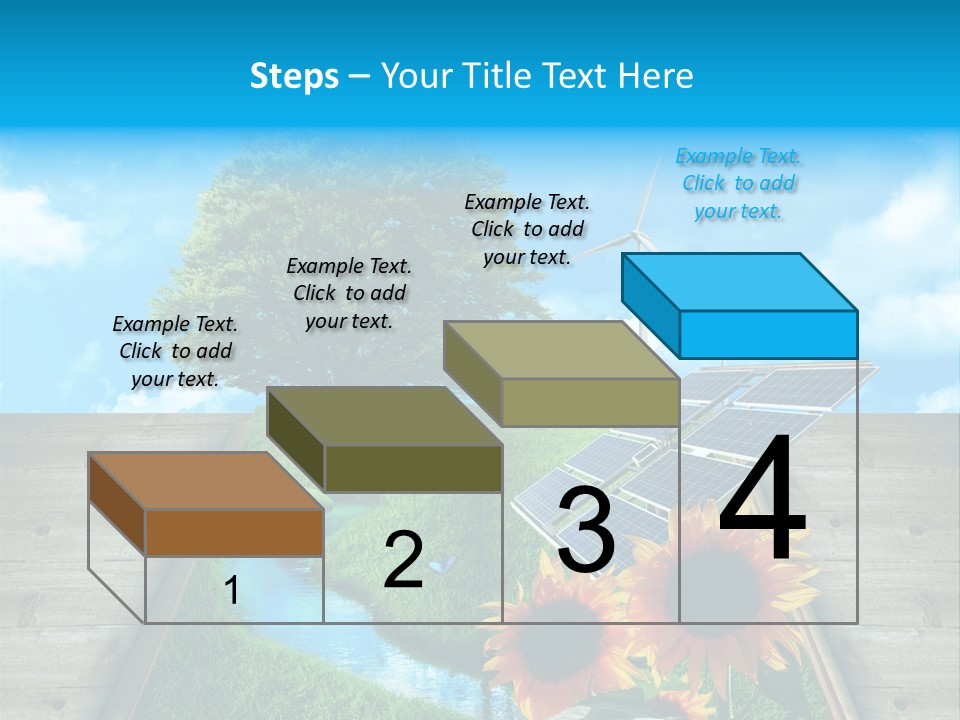 Steps – Your Title Text Here

Example Text. Click to add your text.

Example Text. Click to add your text.

Example Text. Click to add your text.

Example Text. Click to add your text.

1

2

3

4